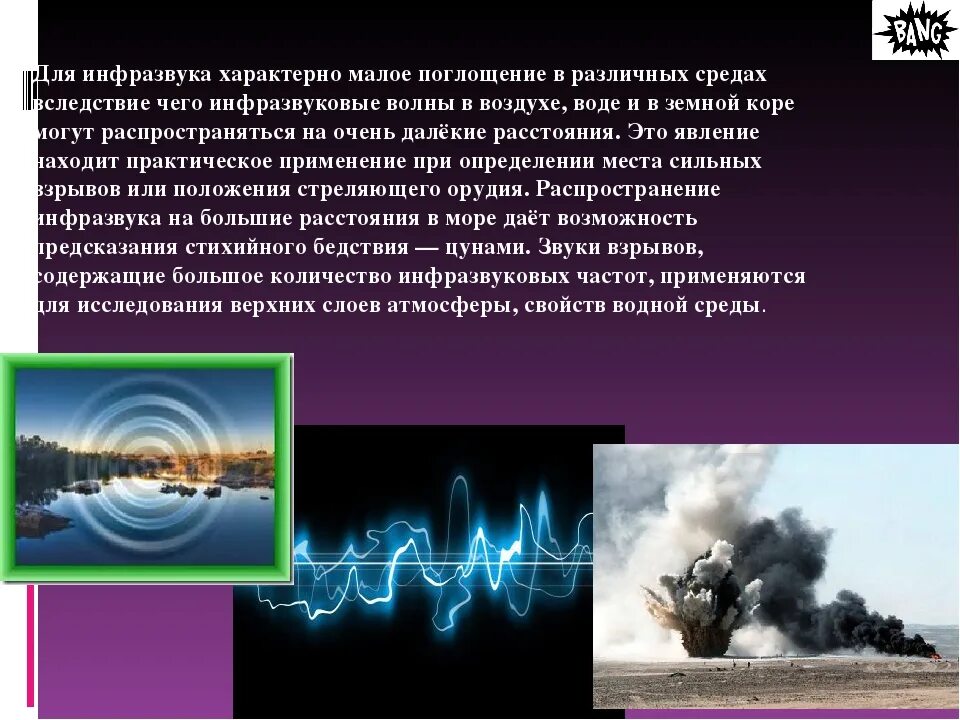 BANG

Для инфразвука характерно малое поглощение в различных средах вследствие чего инфразвуковые волны в воздухе, воде и в земной коре могут распространяться на очень далёкие расстояния. Это явление находит практическое применение при определении места сильных взрывов или положения стреляющего орудия. Распространение инфразвука на большие расстояния в море даёт возможность предсказания стихийного бедствия — цунами. Звуки взрывов, содержащие большое количество инфразвуковых частот, применяются для исследования верхних слоев атмосферы, свойств водной среды.